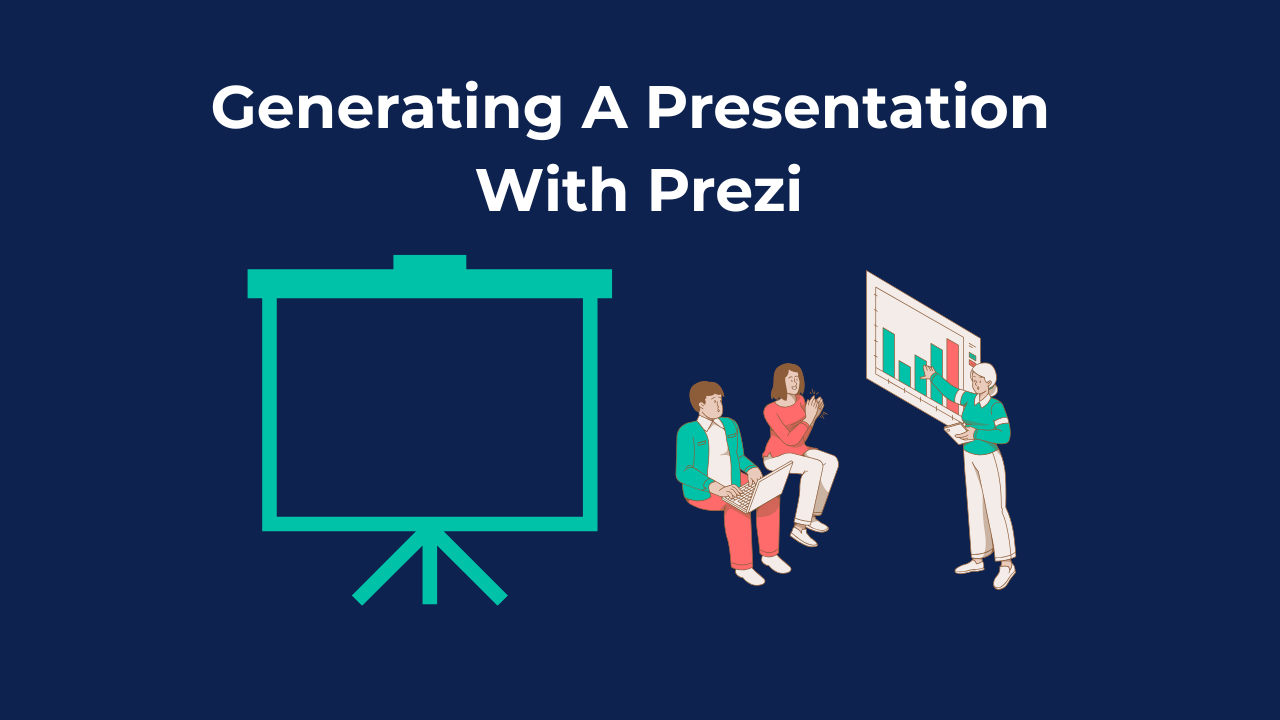 Generating A Presentation With Prezi